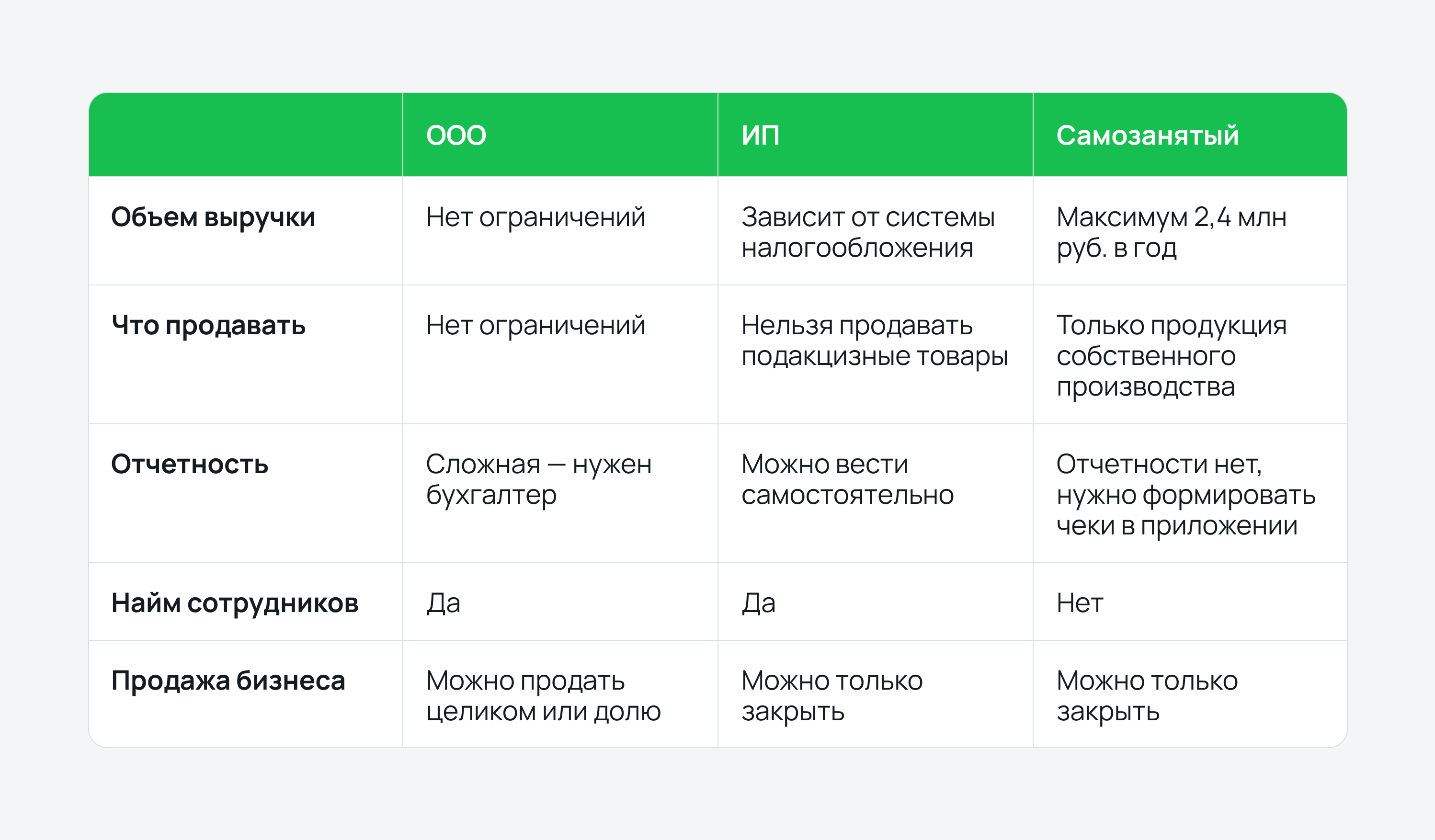 | | ООО | ИП | Самозанятый |
|---|---|---|---|
| Объем выручки | Нет ограничений | Зависит от системы налогообложения | Максимум 2,4 млн руб. в год |
| Что продавать | Нет ограничений | Нельзя продавать подакцизные товары | Только продукция собственного производства |
| Отчетность | Сложная — нужен бухгалтер | Можно вести самостоятельно | Отчетности нет, нужно формировать чеки в приложении |
| Найм сотрудников | Да | Да | Нет |
| Продажа бизнеса | Можно продать целиком или долю | Можно только закрыть | Можно только закрыть |